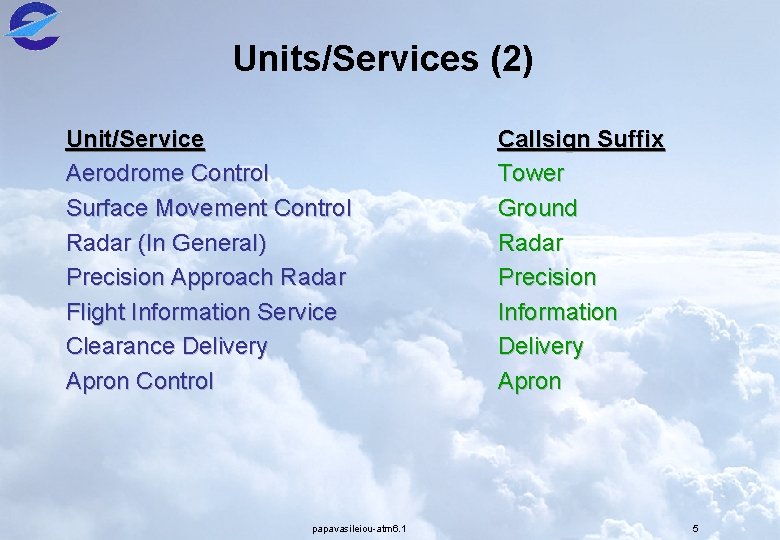 Units/Services (2)

| Unit/Service | Callsign Suffix |
|---|---|
| Aerodrome Control | Tower |
| Surface Movement Control | Ground |
| Radar (In General) | Radar |
| Precision Approach Radar | Precision |
| Flight Information Service | Information |
| Clearance Delivery | Delivery |
| Apron Control | Apron |

papavasileiou-atm6.1

5